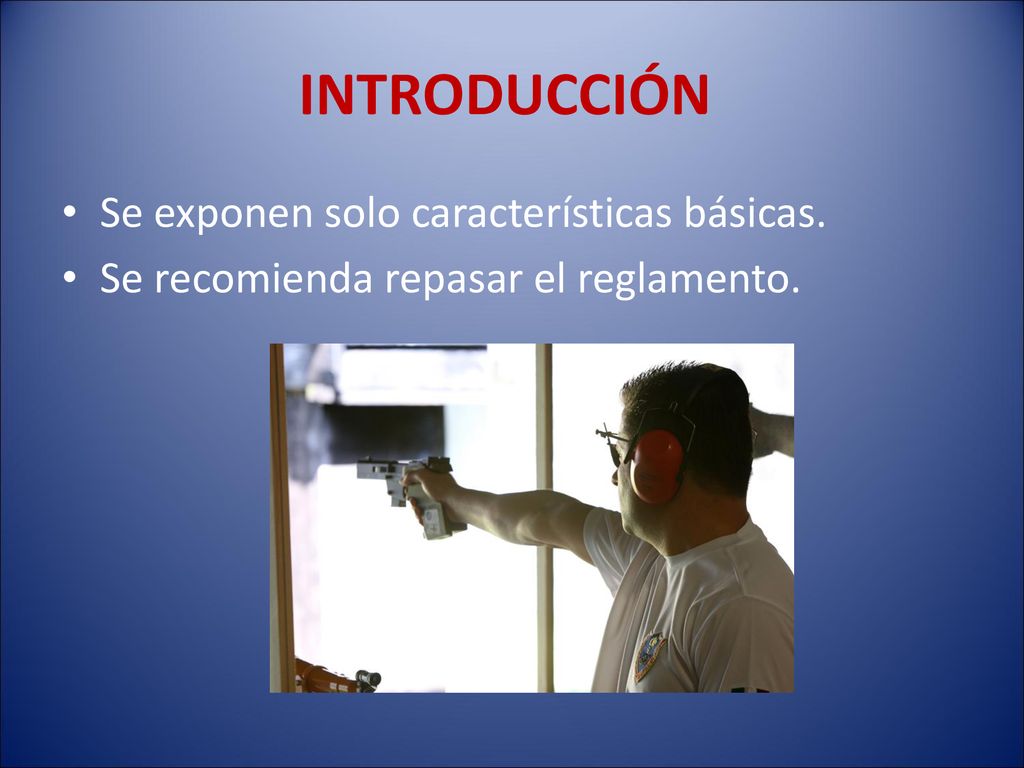 INTRODUCCIÓN

• Se exponen solo características básicas.
• Se recomienda repasar el reglamento.